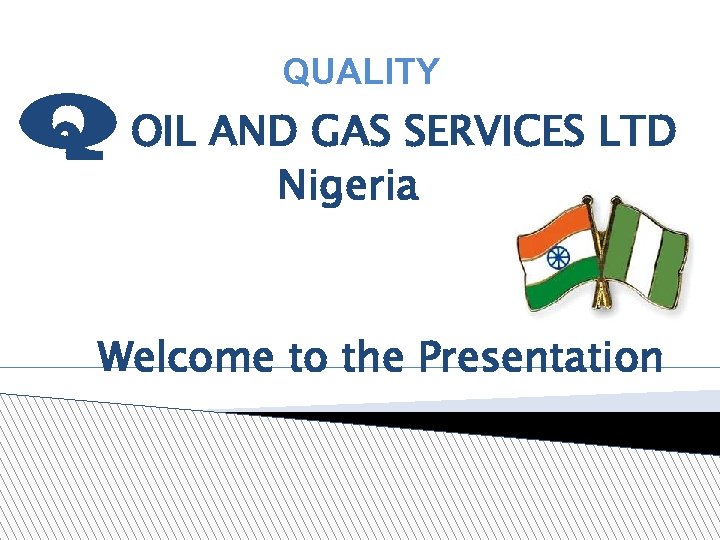 QUALITY

Q OIL AND GAS SERVICES LTD

Nigeria

Welcome to the Presentation